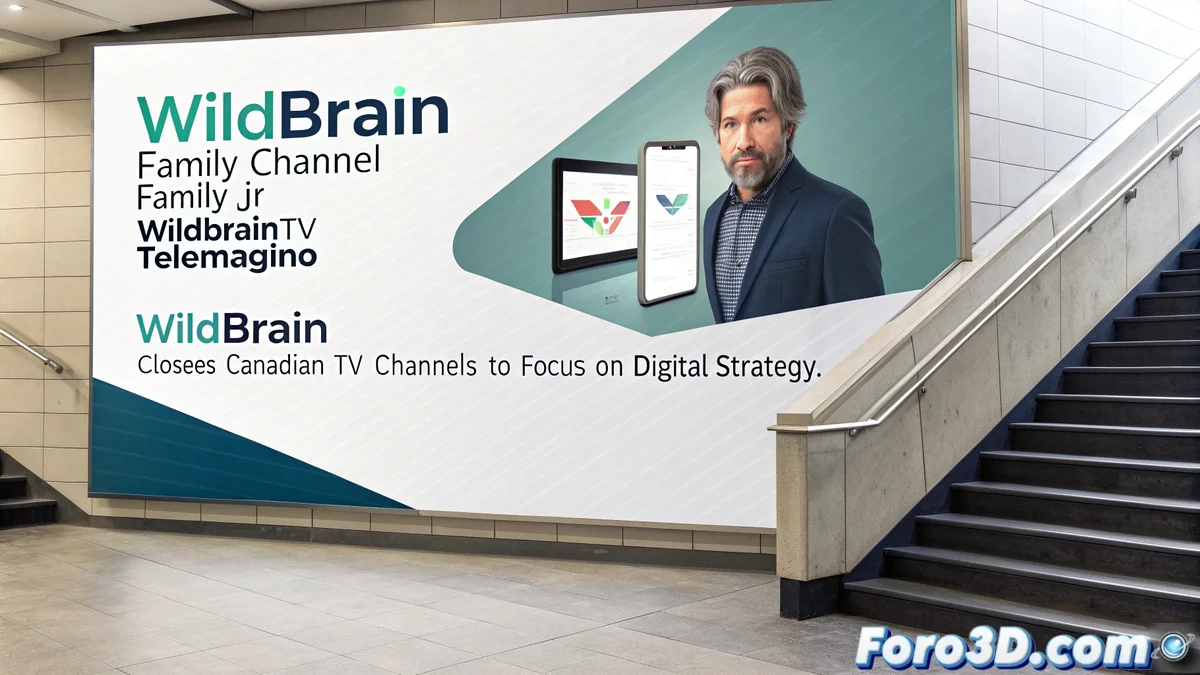 WildBrain
Family Channel
Family jr
WildbrainTV
Telemagino

WildBrain
Closees Canadian TV Channels to Focus on Digital Strategy.

Foro3D.com